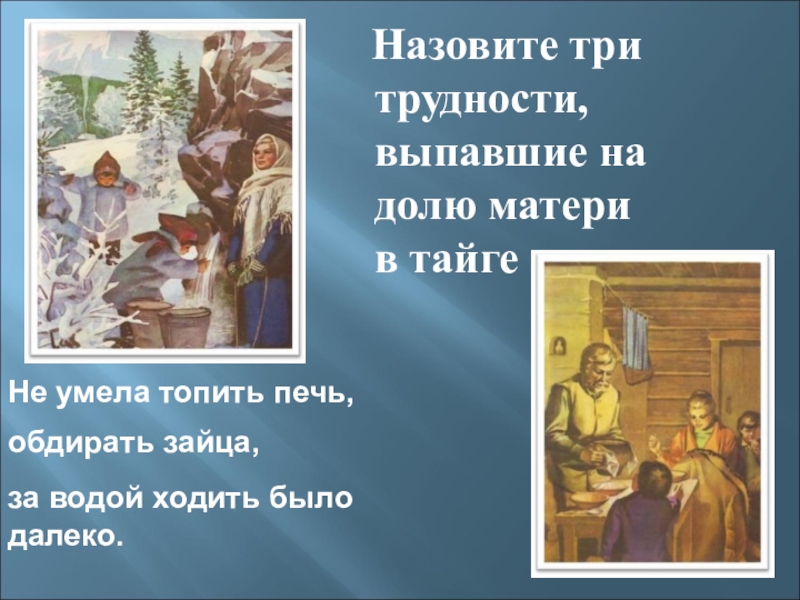 Назовите три трудности, выпавшие на долю матери в тайге

Не умела топить печь,

обдирать зайца,

за водой ходить было далеко.